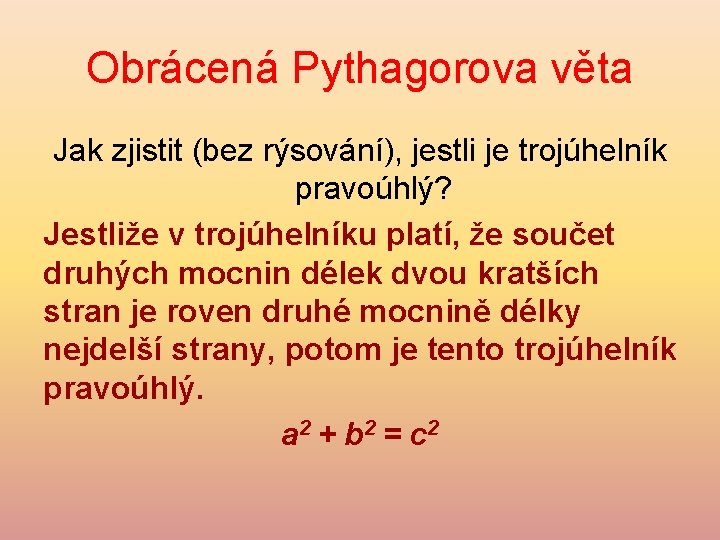 Obrácená Pythagorova věta

Jak zjistit (bez rýsování), jestli je trojúhelník pravoúhlý?

Jestliže v trojúhelníku platí, že součet druhých mocnin délek dvou kratších stran je roven druhé mocnině délky nejdelší strany, potom je tento trojúhelník pravoúhlý.

$a^2 + b^2 = c^2$